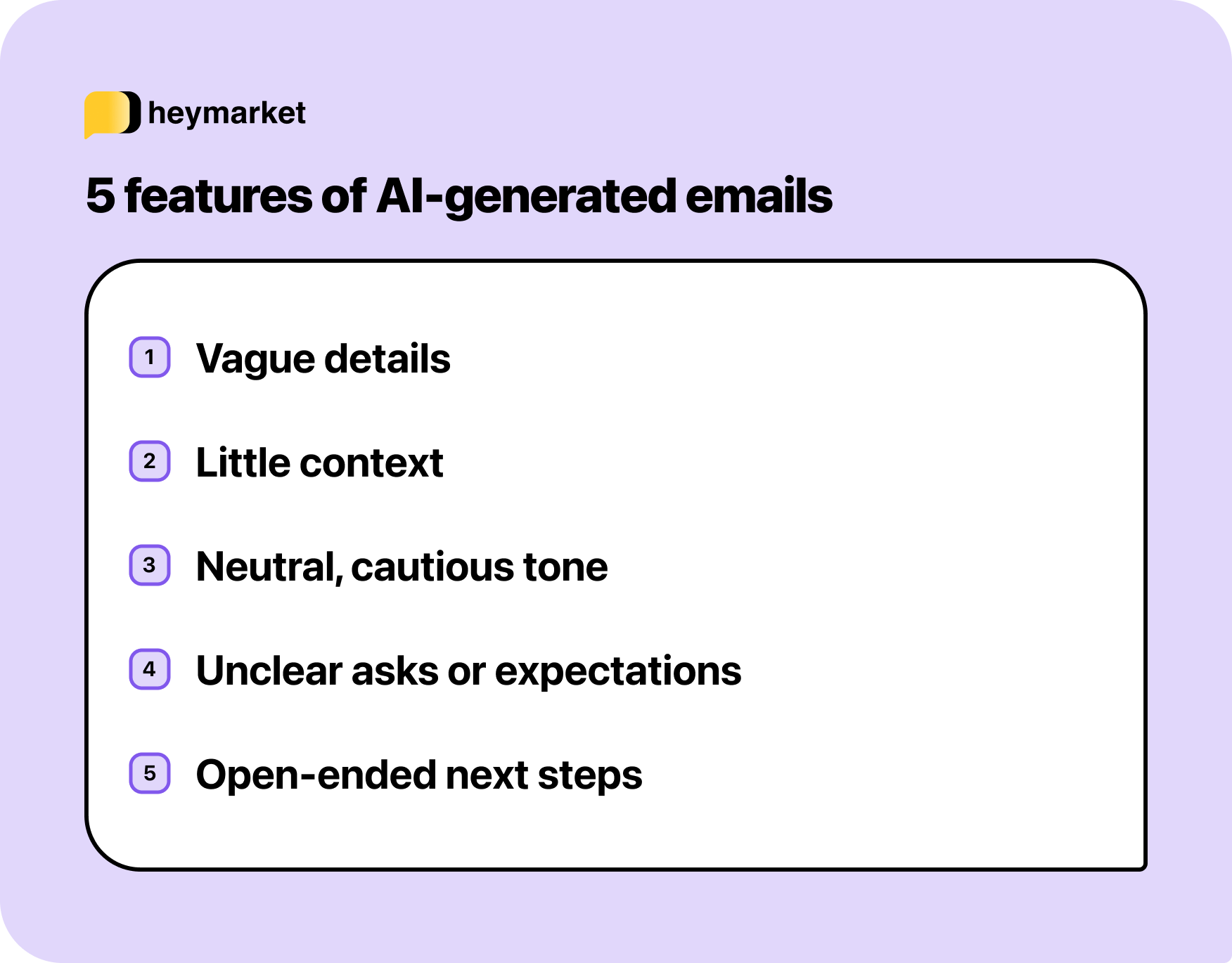 heymarket

5 features of AI-generated emails

1 Vague details

2 Little context

3 Neutral, cautious tone

4 Unclear asks or expectations

5 Open-ended next steps